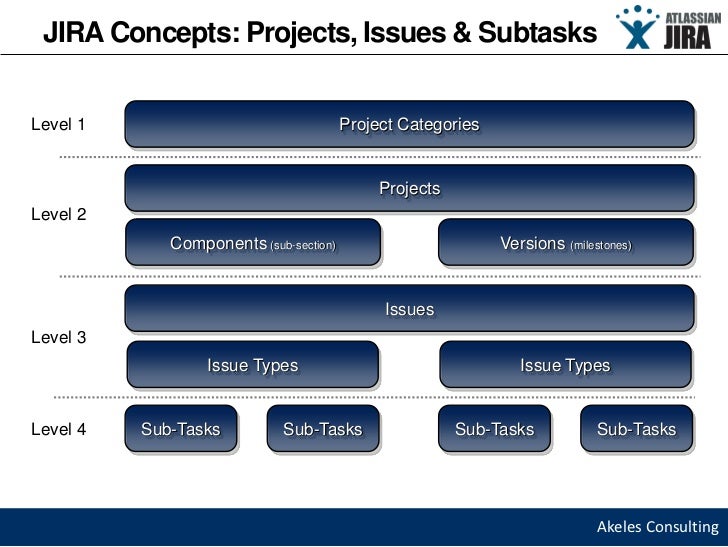 JIRA Concepts: Projects, Issues & Subtasks

ATLASSIAN JIRA

Level 1

Project Categories

Level 2

Projects

Components (sub-section)

Versions (milestones)

Level 3

Issues

Issue Types

Issue Types

Level 4

Sub-Tasks

Sub-Tasks

Sub-Tasks

Sub-Tasks

Akeles Consulting